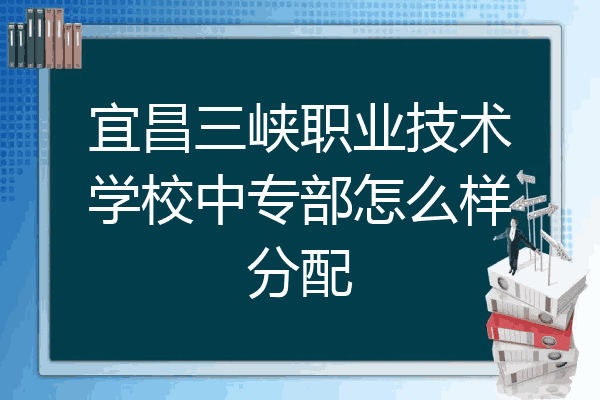 宜昌三峡职业技术学校中专部怎么样分配